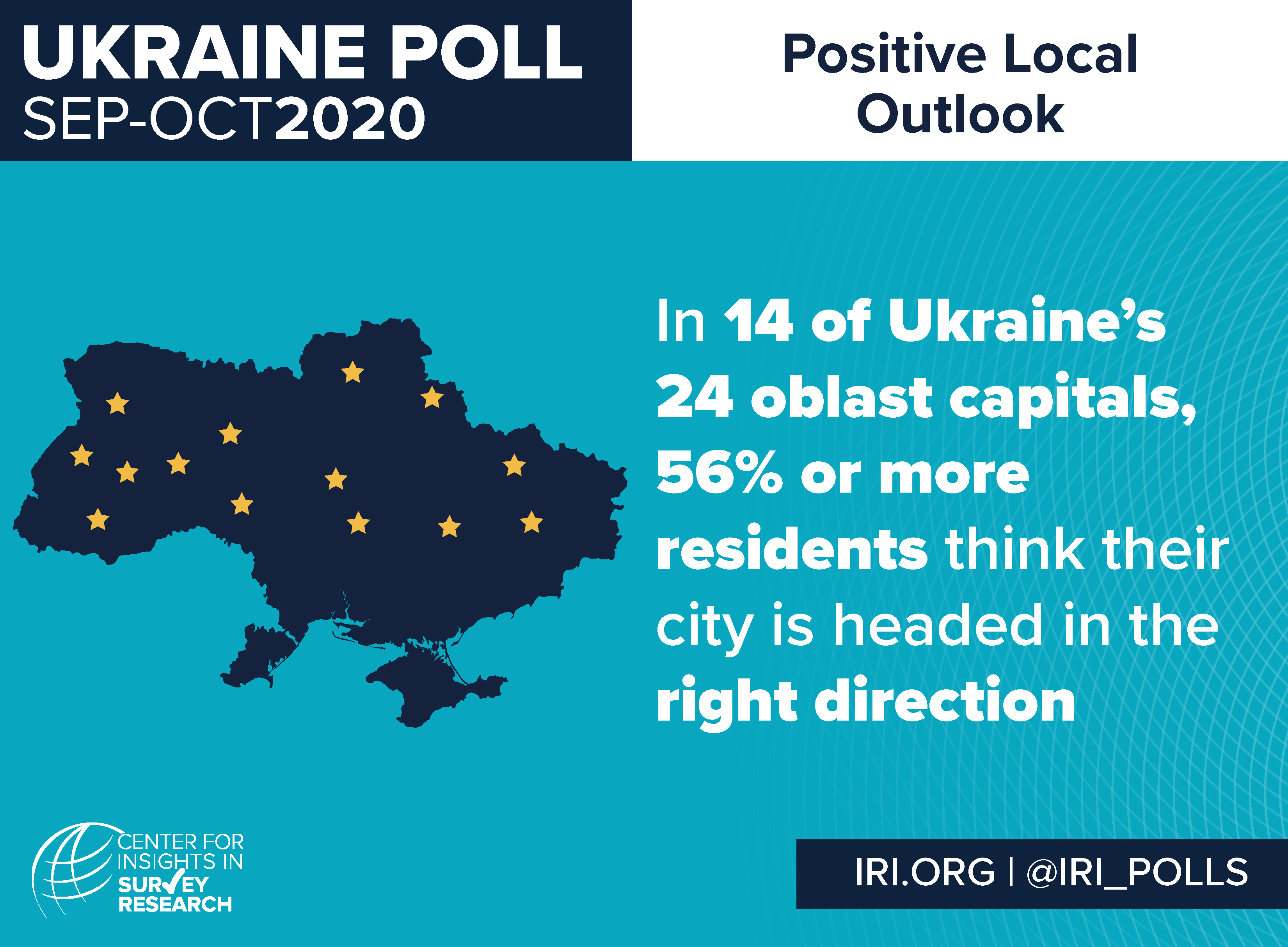 UKRAINE POLL
SEP-OCT2020

Positive Local Outlook

In 14 of Ukraine's 24 oblast capitals, 56% or more residents think their city is headed in the right direction

CENTER FOR INSIGHTS IN SURVEY RESEARCH

IRI.ORG | @IRI_POLLS